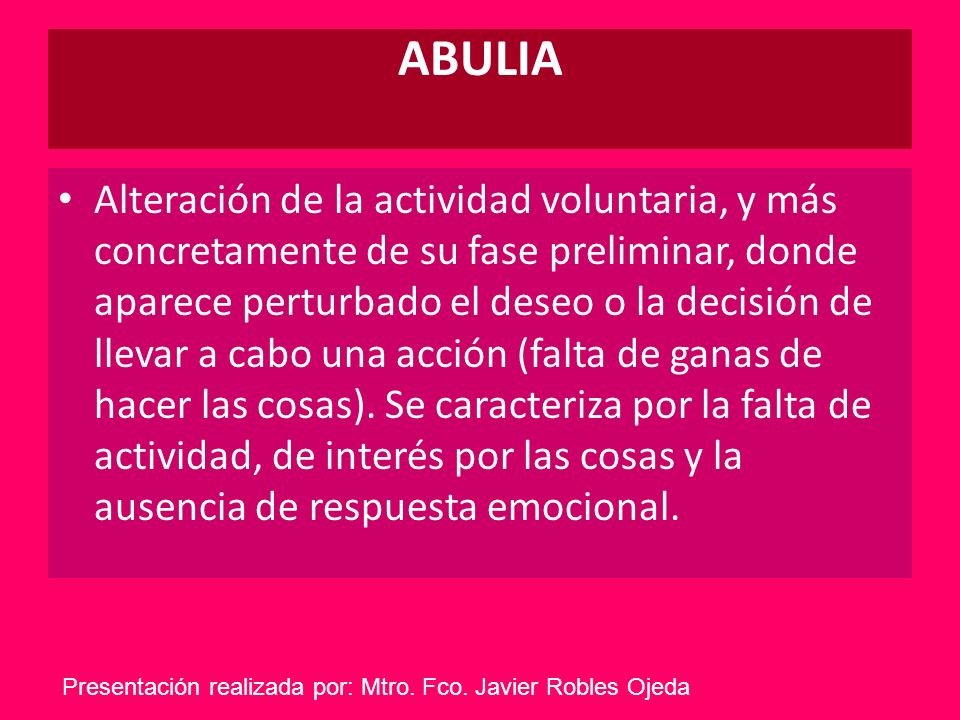 ABULIA

• Alteración de la actividad voluntaria, y más concretamente de su fase preliminar, donde aparece perturbado el deseo o la decisión de llevar a cabo una acción (falta de ganas de hacer las cosas). Se caracteriza por la falta de actividad, de interés por las cosas y la ausencia de respuesta emocional.

Presentación realizada por: Mtro. Fco. Javier Robles Ojeda